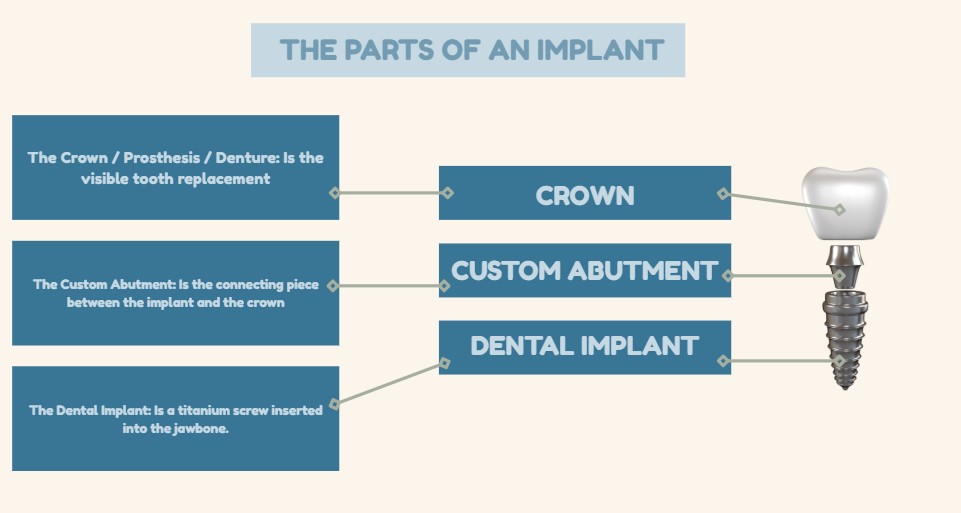 THE PARTS OF AN IMPLANT

The Crown / Prosthesis / Denture: Is the visible tooth replacement

The Custom Abutment: Is the connecting piece between the implant and the crown

The Dental Implant: Is a titanium screw inserted into the jawbone.

CROWN

CUSTOM ABUTMENT

DENTAL IMPLANT